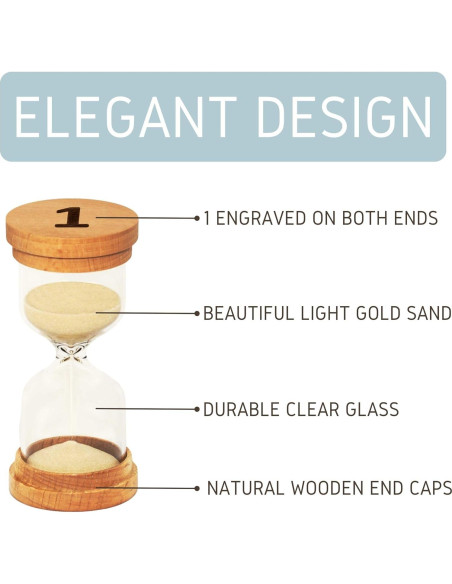 ELEGANT DESIGN

1

1 ENGRAVED ON BOTH ENDS

BEAUTIFUL LIGHT GOLD SAND

DURABLE CLEAR GLASS

NATURAL WOODEN END CAPS